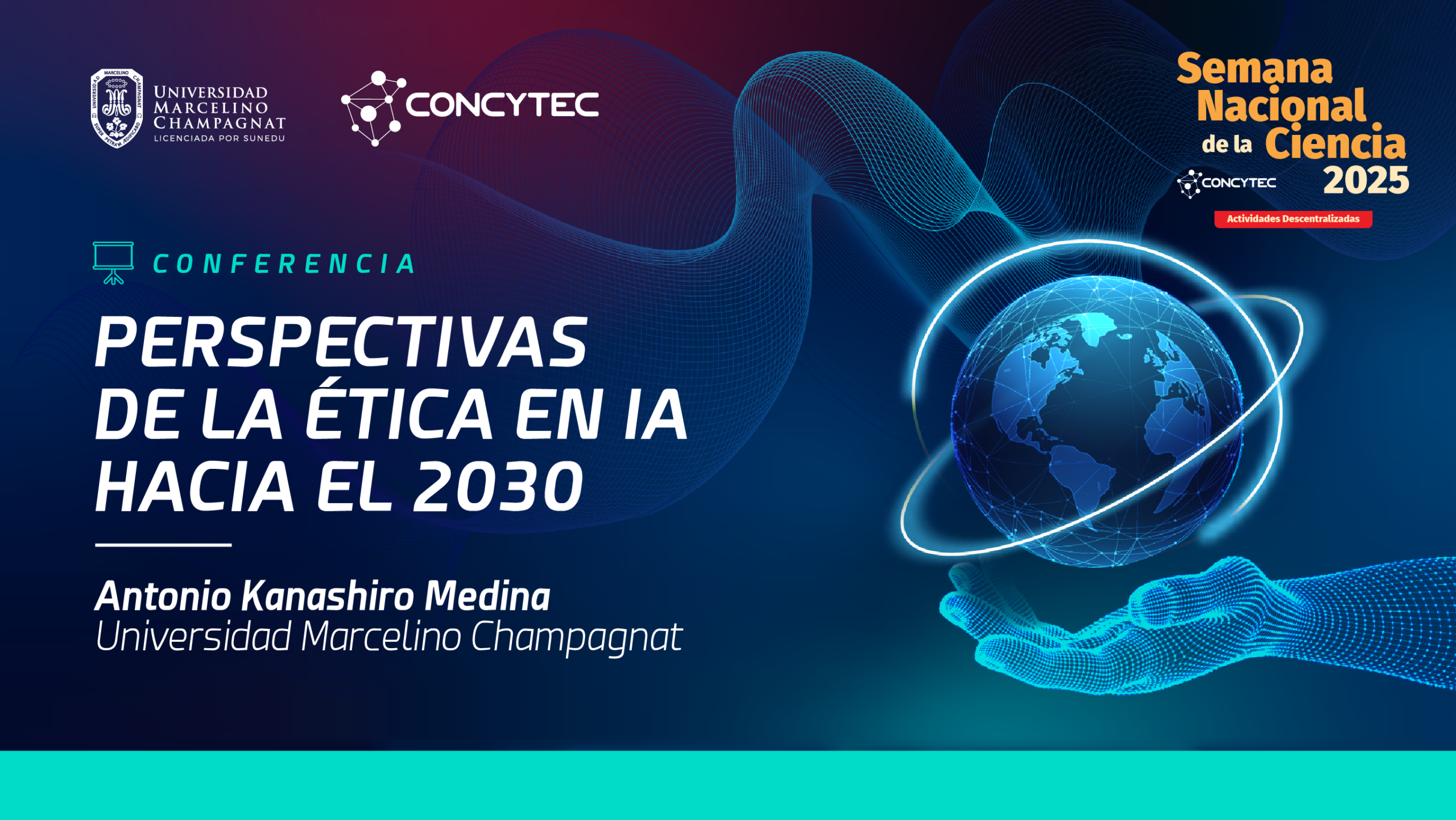 UNIVERSIDAD MARCELINO CHAMPAGNAT
LICENCIADA POR SUNEDU

CONCYTEC

Semana Nacional de la Ciencia 2025
CONCYTEC
Actividades Descentralizadas

CONFERENCIA

PERSPECTIVAS DE LA ÉTICA EN IA HACIA EL 2030

Antonio Kanashiro Medina
Universidad Marcelino Champagnat